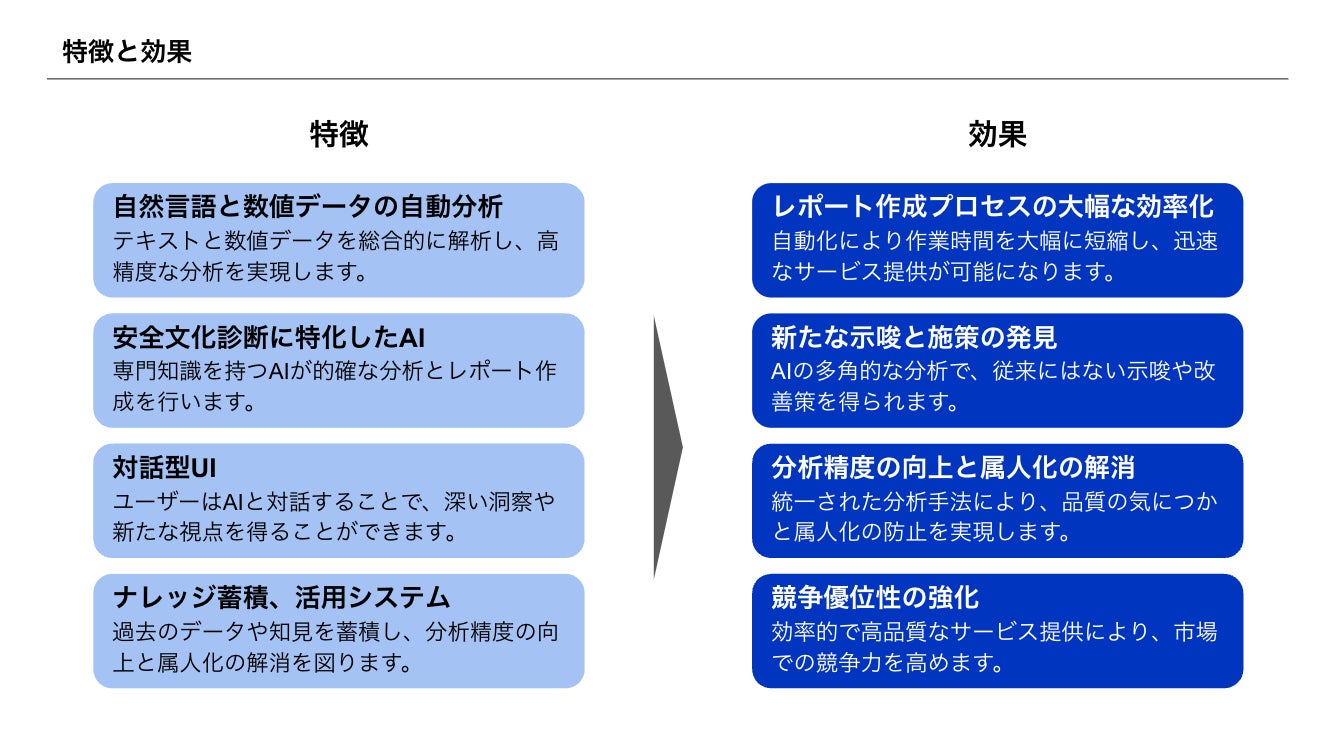 特徴と効果

特徴

自然言語と数値データの自動分析
テキストと数値データを総合的に解析し、高精度な分析を実現します。

安全文化診断に特化したAI
専門知識を持つAIが的確な分析とレポート作成を行います。

対話型UI
ユーザーはAIと対話することで、深い洞察や新たな視点を得ることができます。

ナレッジ蓄積、活用システム
過去のデータや知見を蓄積し、分析精度の向上と属人化の解消を図ります。

効果

レポート作成プロセスの大幅な効率化
自動化により作業時間を大幅に短縮し、迅速なサービス提供が可能になります。

新たな示唆と施策の発見
AIの多角的な分析で、従来にはない示唆や改善策を得られます。

分析精度の向上と属人化の解消
統一された分析手法により、品質の気につかと属人化の防止を実現します。

競争優位性の強化
効率的で高品質なサービス提供により、市場での競争力を高めます。